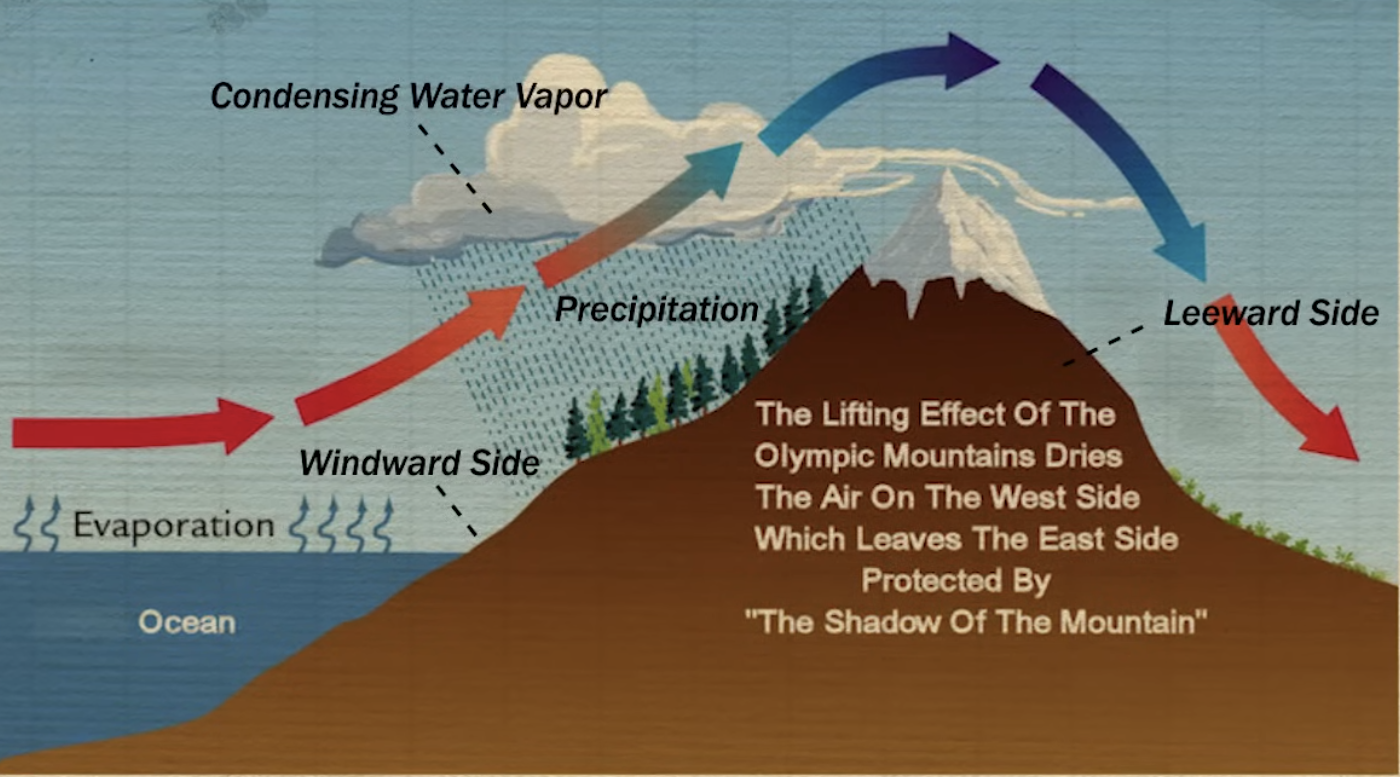 Condensing Water Vapor

Precipitation

Leeward Side

Windward Side

Evaporation

Ocean

The Lifting Effect Of The Olympic Mountains Dries The Air On The West Side Which Leaves The East Side Protected By "The Shadow Of The Mountain"